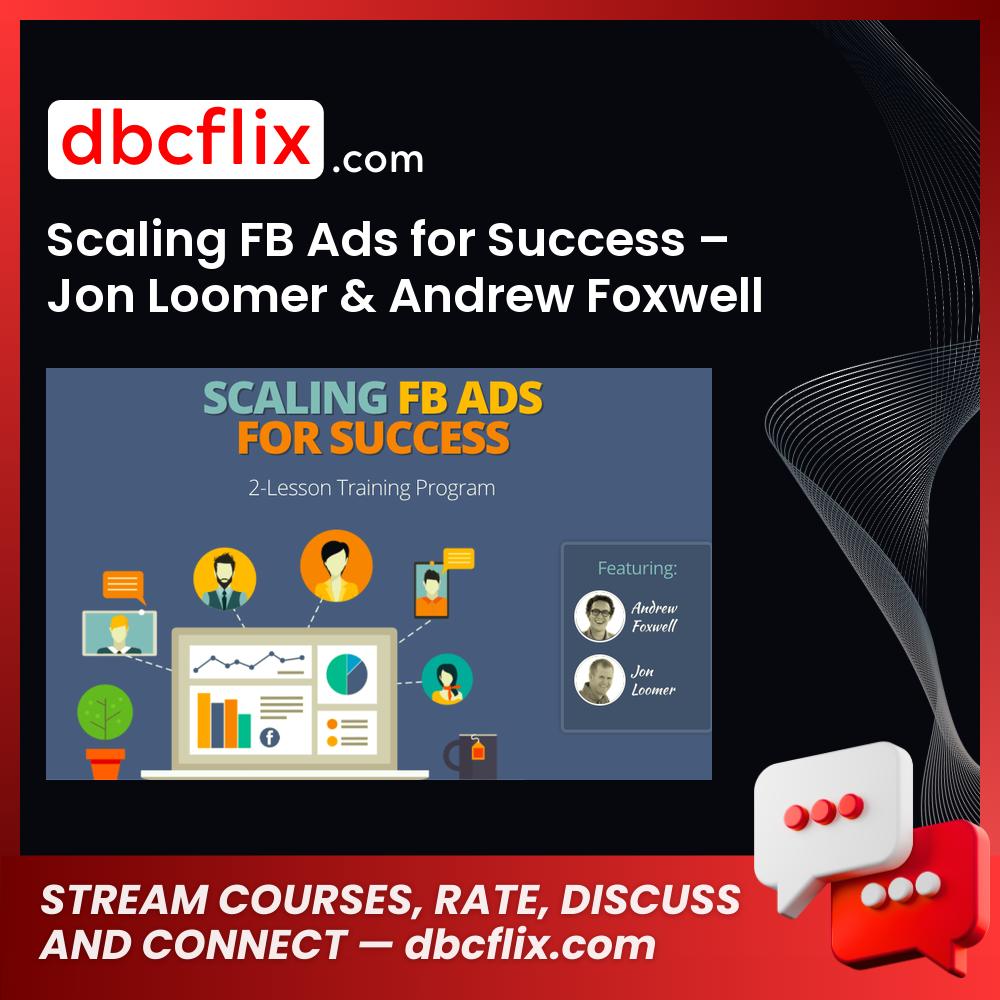 dbcflix.com

Scaling FB Ads for Success – Jon Loomer & Andrew Foxwell

SCALING FB ADS FOR SUCCESS

2-Lesson Training Program

Featuring:

Andrew Foxwell

Jon Loomer

STREAM COURSES, RATE, DISCUSS AND CONNECT — dbcflix.com